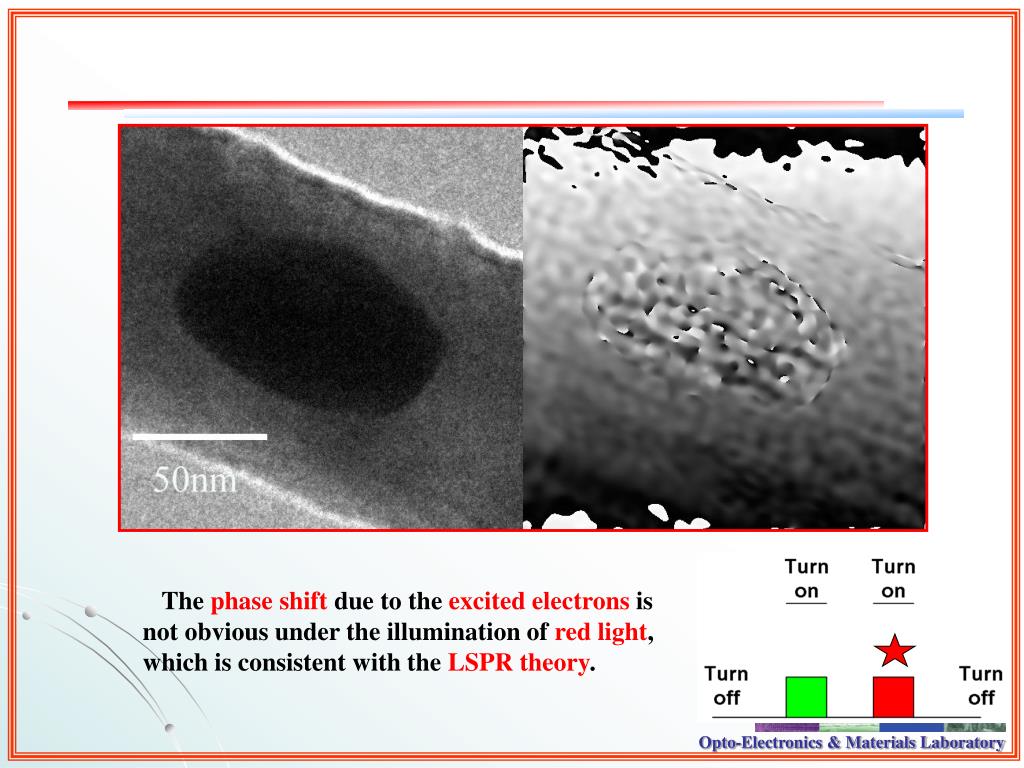 50nm

The phase shift due to the excited electrons is not obvious under the illumination of red light, which is consistent with the LSPR theory.

Turn on

Turn on

Turn off

Turn off

Opto-Electronics & Materials Laboratory